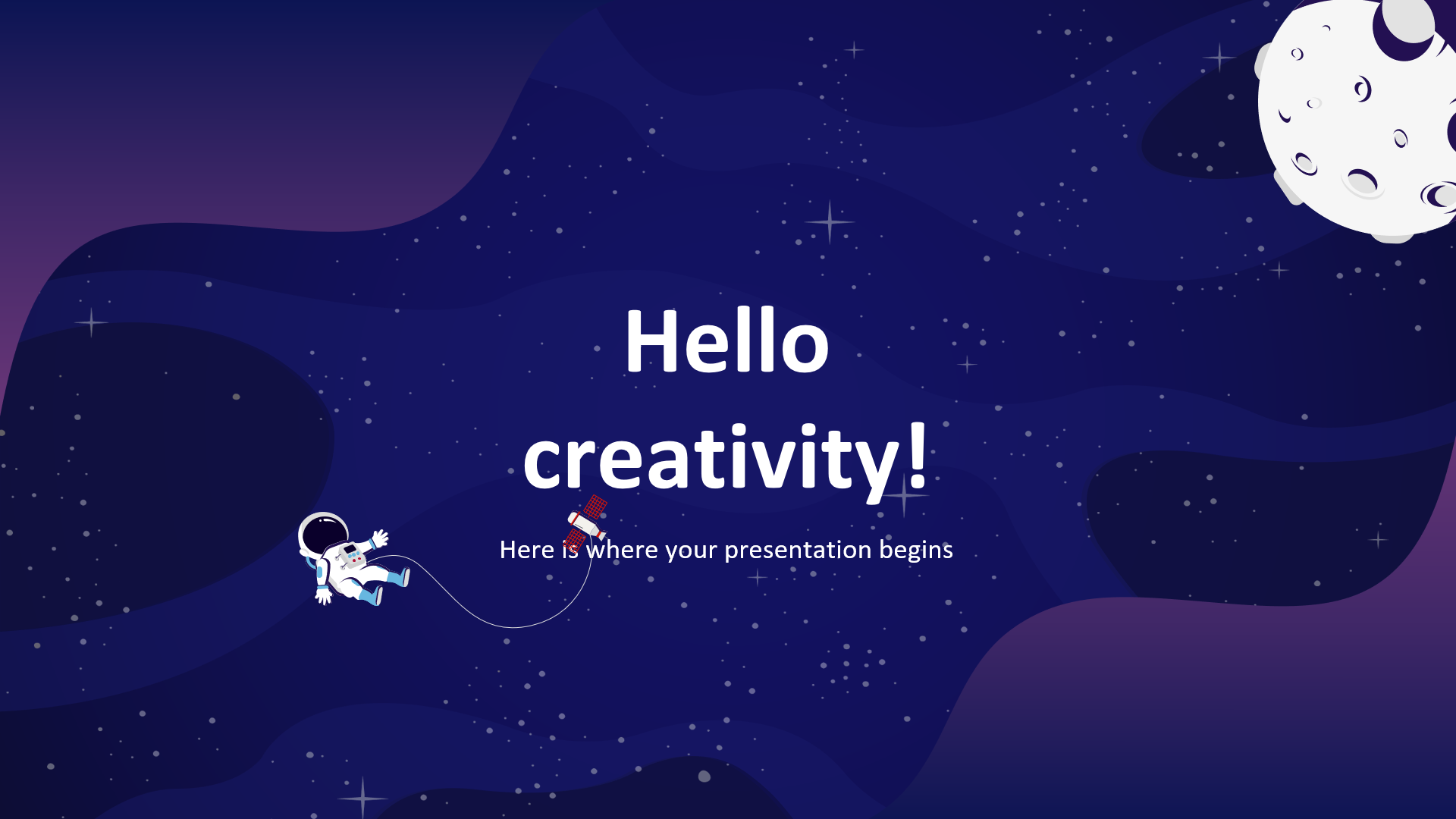 Hello creativity!

Here is where your presentation begins